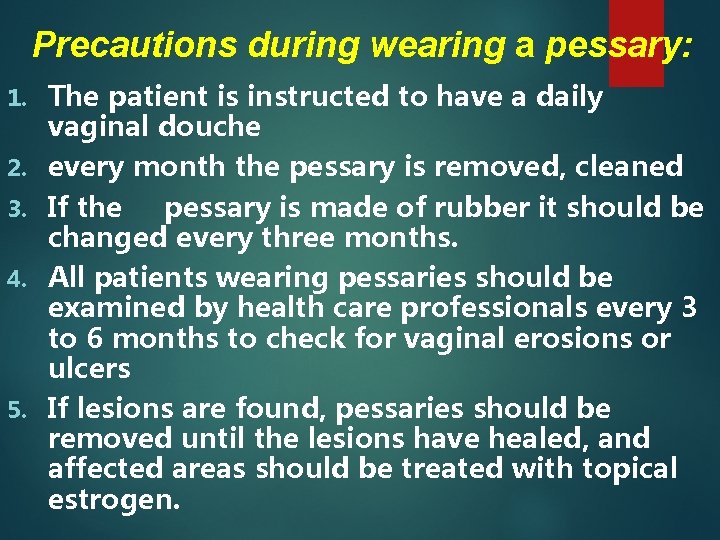 Precautions during wearing a pessary:

1. The patient is instructed to have a daily vaginal douche
2. every month the pessary is removed, cleaned
3. If the pessary is made of rubber it should be changed every three months.
4. All patients wearing pessaries should be examined by health care professionals every 3 to 6 months to check for vaginal erosions or ulcers
5. If lesions are found, pessaries should be removed until the lesions have healed, and affected areas should be treated with topical estrogen.